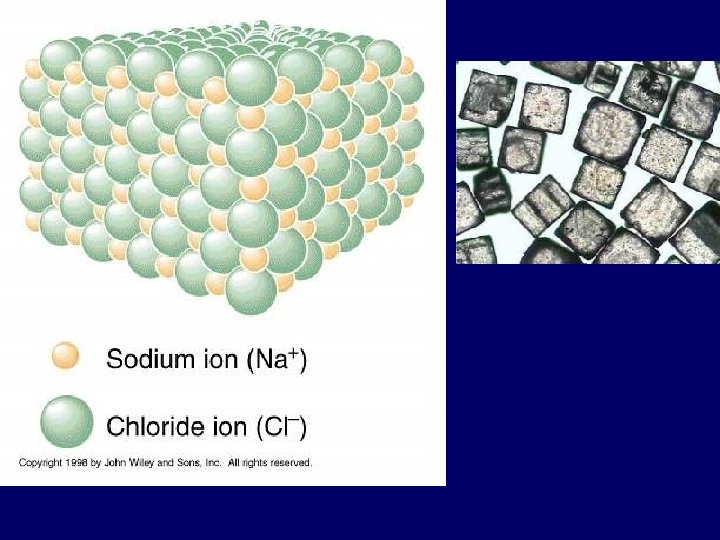 Sodium ion ($Na^+$)

Chloride ion ($Cl^-$)

Copyright 1998 by John Wiley and Sons, Inc. All rights reserved.